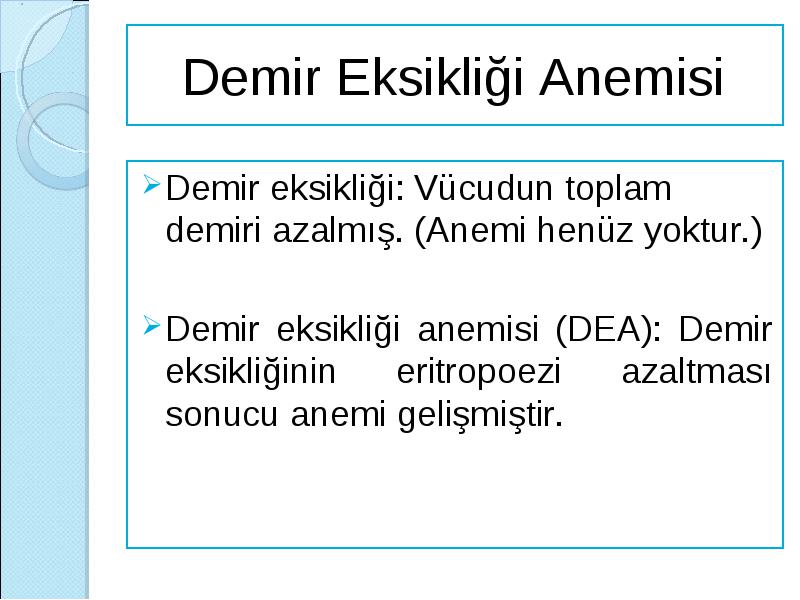 Demir Eksikliği Anemisi

➢ Demir eksikliği: Vücudun toplam demiri azalmış. (Anemi henüz yoktur.)

➢ Demir eksikliği anemisi (DEA): Demir eksikliğinin eritropoezi azaltması sonucu anemi gelişmiştir.